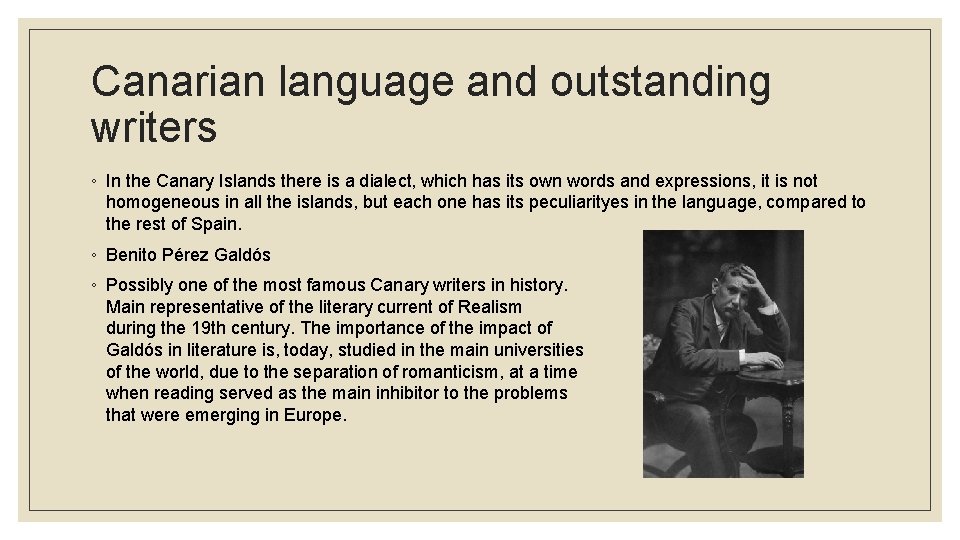 Canarian language and outstanding writers

◦ In the Canary Islands there is a dialect, which has its own words and expressions, it is not homogeneous in all the islands, but each one has its peculiarityes in the language, compared to the rest of Spain.

◦ Benito Pérez Galdós

◦ Possibly one of the most famous Canary writers in history. Main representative of the literary current of Realism during the 19th century. The importance of the impact of Galdós in literature is, today, studied in the main universities of the world, due to the separation of romanticism, at a time when reading served as the main inhibitor to the problems that were emerging in Europe.